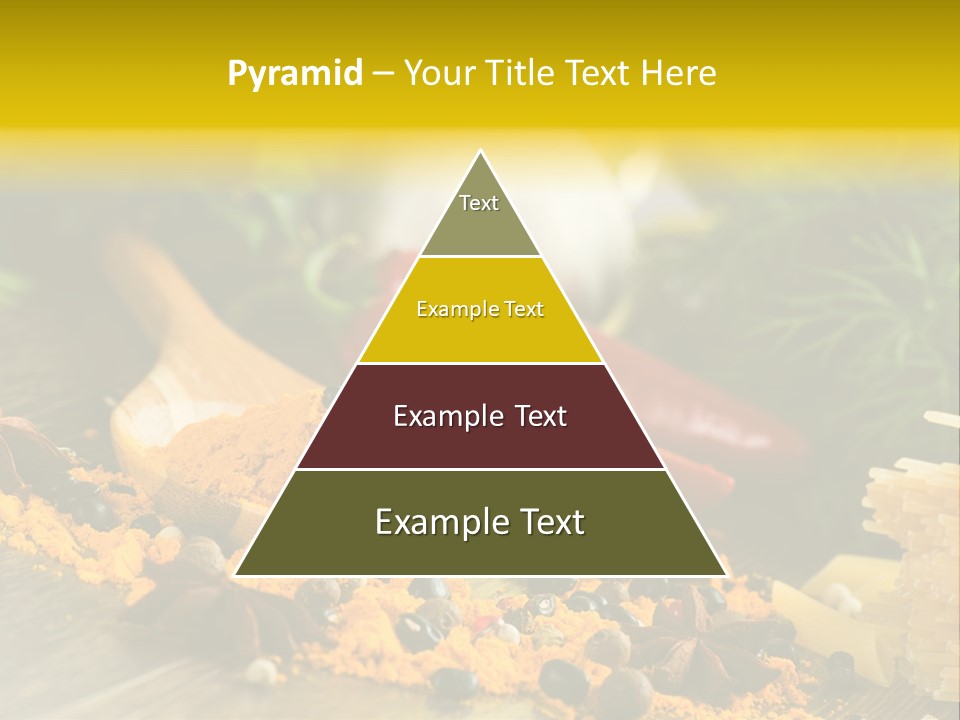 Pyramid – Your Title Text Here

Text

Example Text

Example Text

Example Text